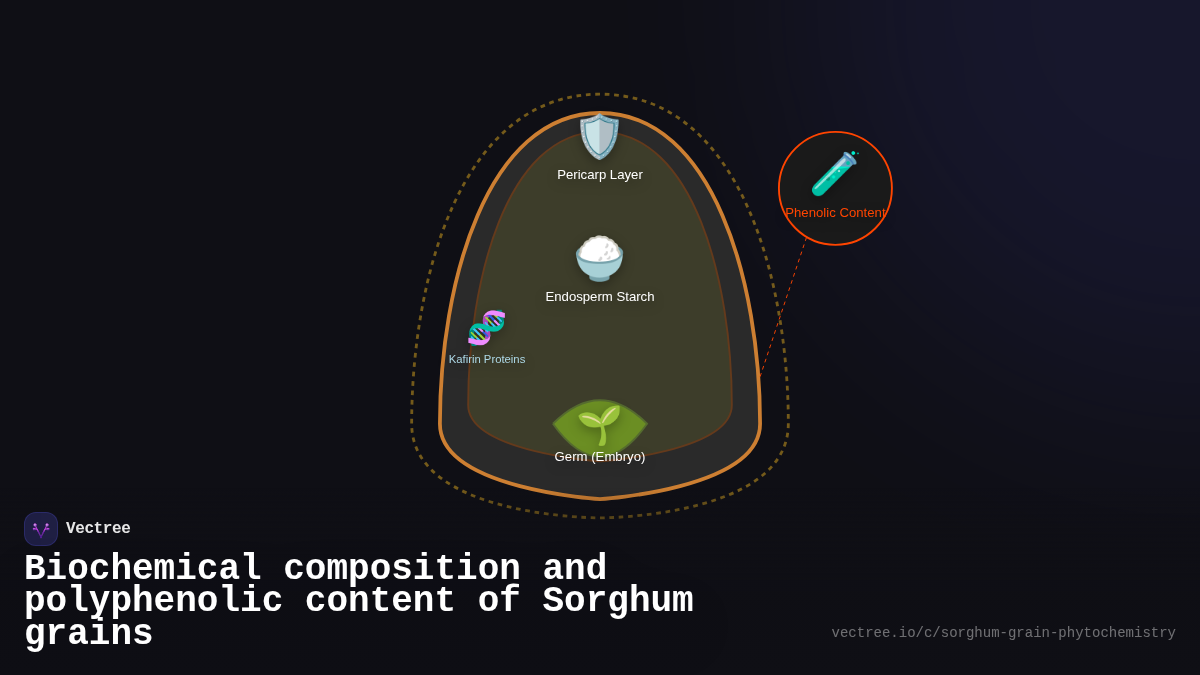 Pericarp Layer

Phenolic Content

Endosperm Starch

Kafirin Proteins

Germ (Embryo)

Vectree

Biochemical composition and polyphenolic content of Sorghum grains

vectree.io/c/sorghum-grain-phytochemistry